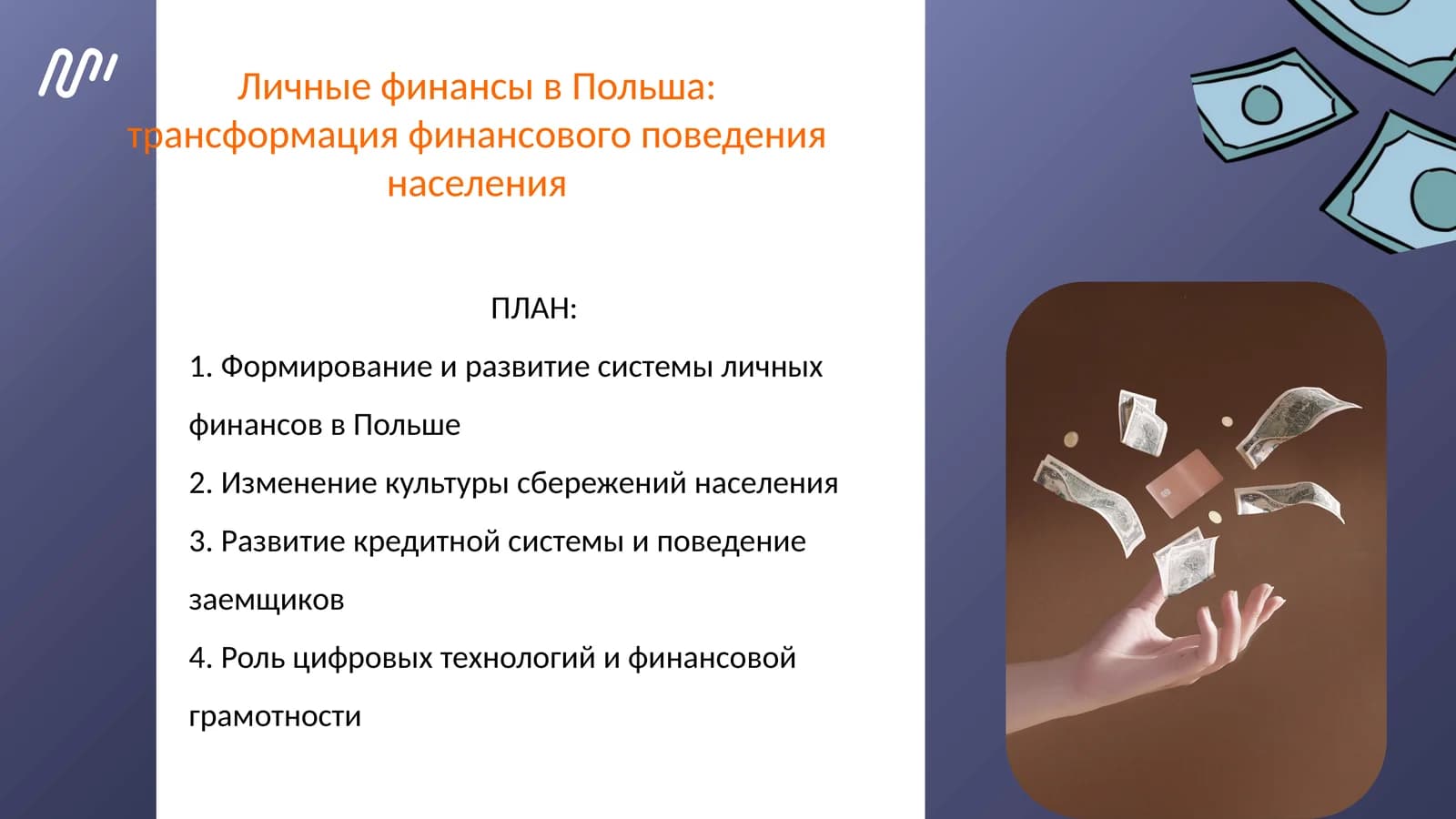 Личные финансы в Польша: трансформация финансового поведения населения

ПЛАН:

1. Формирование и развитие системы личных финансов в Польше

2. Изменение культуры сбережений населения

3. Развитие кредитной системы и поведение заемщиков

4. Роль цифровых технологий и финансовой грамотности